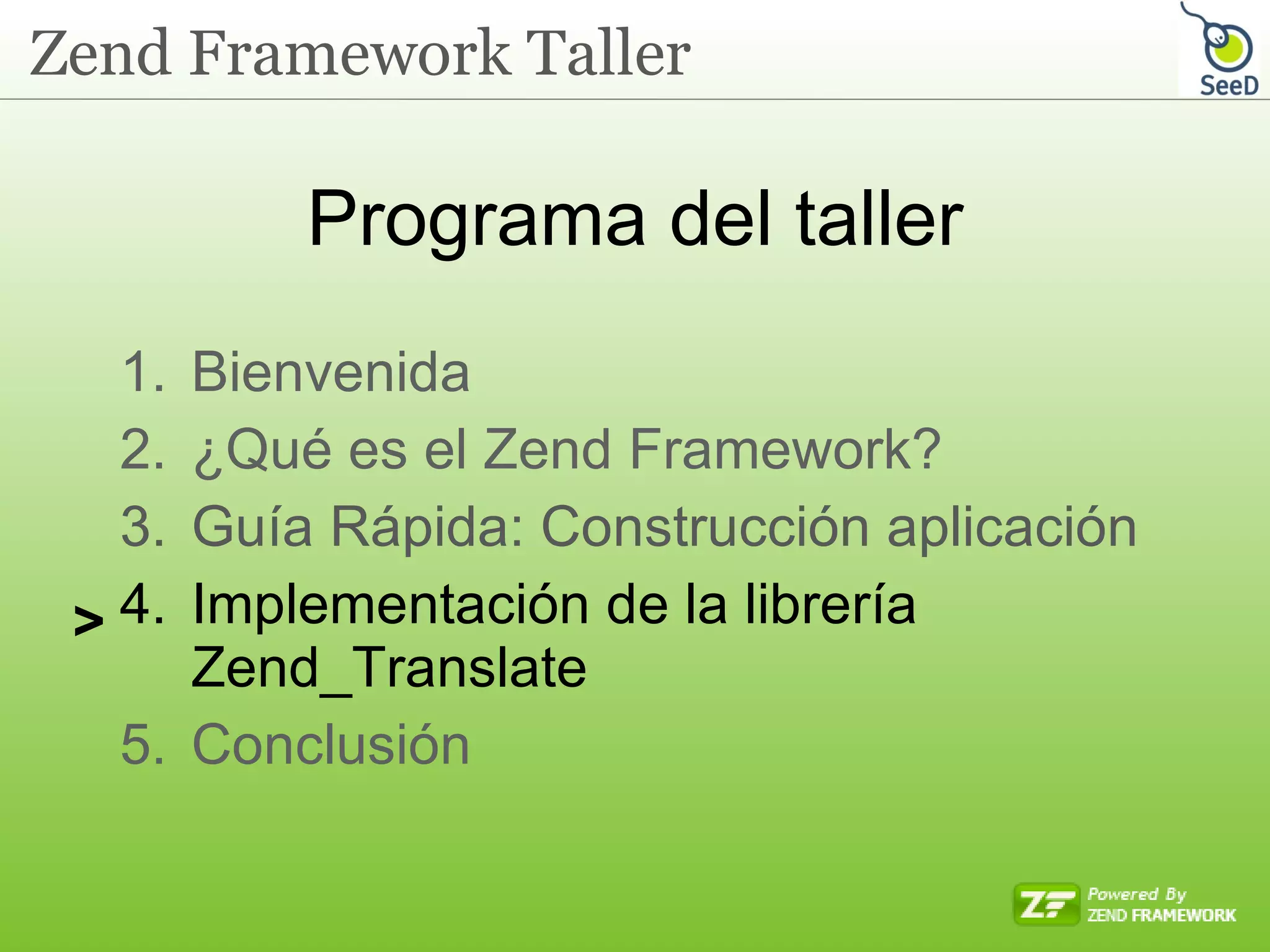 Zend Framework Taller

SeeD

Programa del taller

1. Bienvenida
2. ¿Qué es el Zend Framework?
3. Guía Rápida: Construcción aplicación
> 4. Implementación de la librería Zend_Translate
5. Conclusión

ZF Powered By ZEND FRAMEWORK